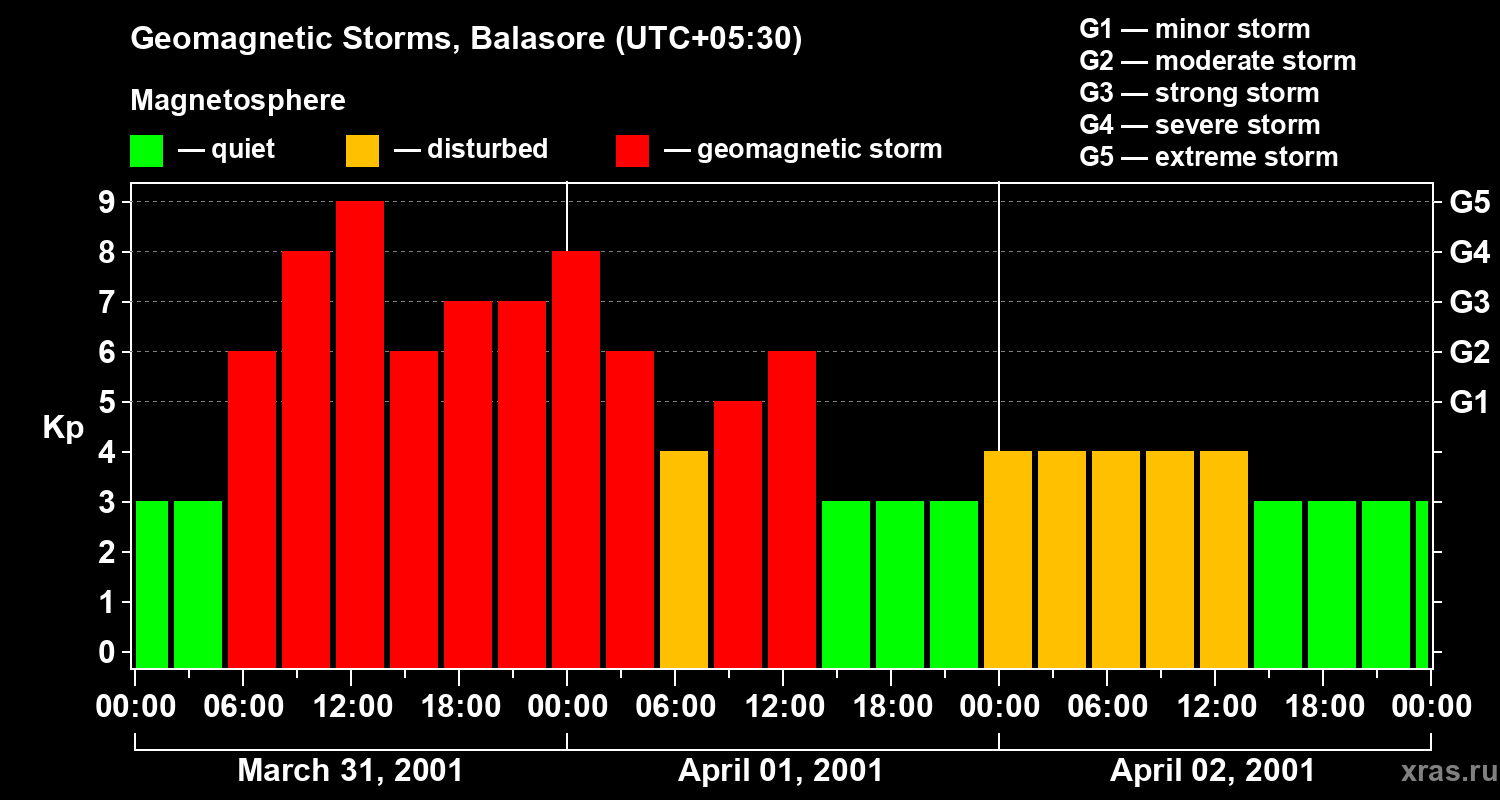 Geomagnetic Storms, Balasore (UTC+05:30)

Magnetosphere

— quiet — disturbed — geomagnetic storm

G1 — minor storm
G2 — moderate storm
G3 — strong storm
G4 — severe storm
G5 — extreme storm

Kp

9
8
7
6
5
4
3
2
1
0

G5
G4
G3
G2
G1

00:00 06:00 12:00 18:00 00:00 06:00 12:00 18:00 00:00 06:00 12:00 18:00 00:00

March 31, 2001 April 01, 2001 April 02, 2001

xras.ru